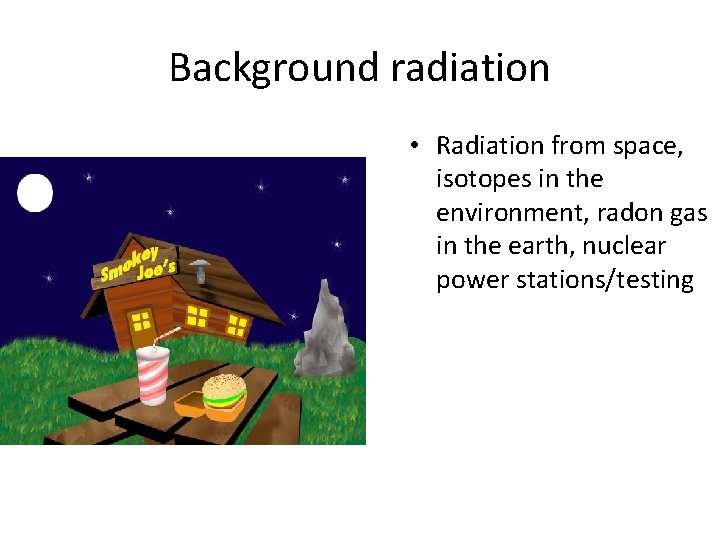 Background radiation

Smokey Joe's

• Radiation from space, isotopes in the environment, radon gas in the earth, nuclear power stations/testing